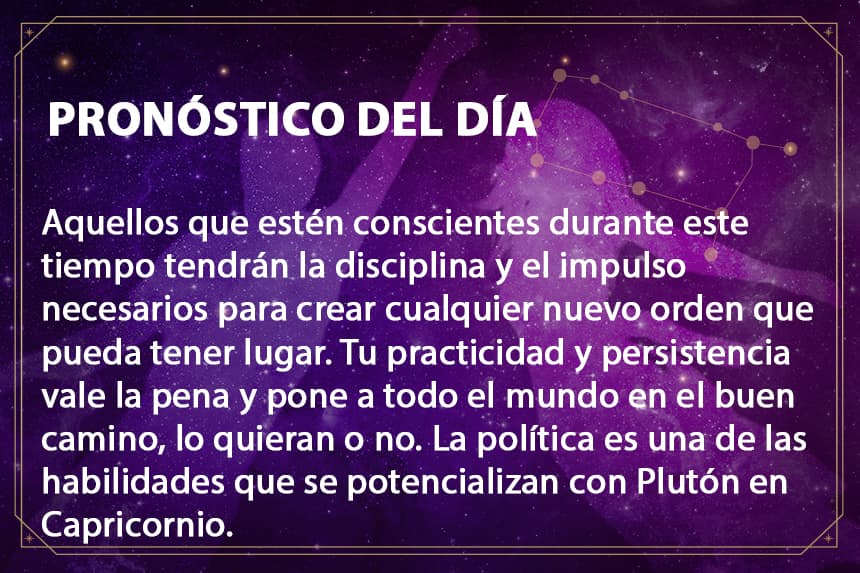 PRONÓSTICO DEL DÍA

Aquellos que estén conscientes durante este tiempo tendrán la disciplina y el impulso necesarios para crear cualquier nuevo orden que pueda tener lugar. Tu practicidad y persistencia vale la pena y pone a todo el mundo en el buen camino, lo quieran o no. La política es una de las habilidades que se potencializan con Plutón en Capricornio.